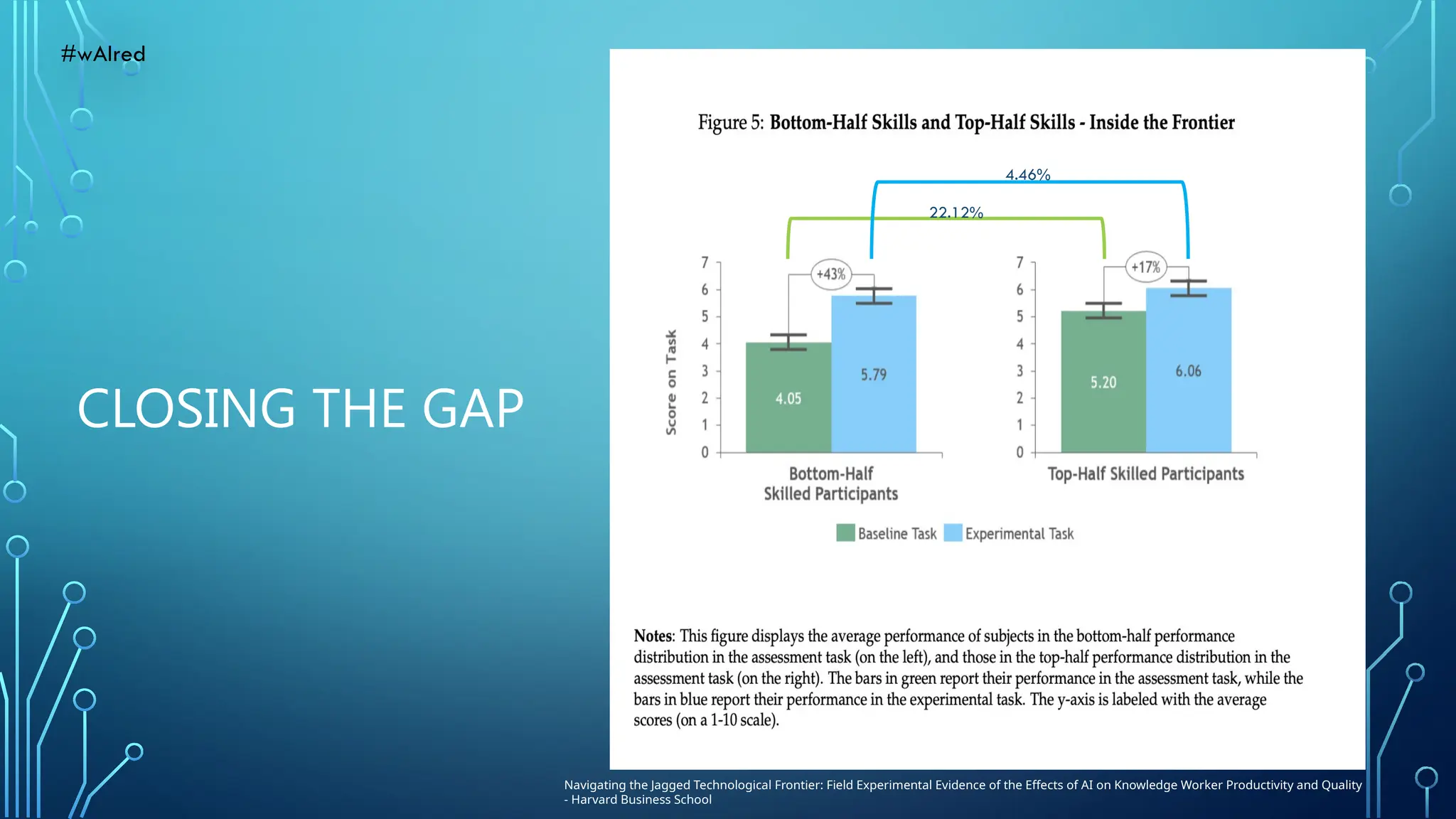 #wAIred

CLOSING THE GAP

Figure 5: Bottom-Half Skills and Top-Half Skills - Inside the Frontier

4.46%

22.12%

Score on Task

7
6
5
4
3
2
1
0

+43%

4.05

5.79

Bottom-Half Skilled Participants

7
6
5
4
3
2
1
0

+17%

5.20

6.06

Top-Half Skilled Participants

Baseline Task Experimental Task

Notes: This figure displays the average performance of subjects in the bottom-half performance distribution in the assessment task (on the left), and those in the top-half performance distribution in the assessment task (on the right). The bars in green report their performance in the assessment task, while the bars in blue report their performance in the experimental task. The y-axis is labeled with the average scores (on a 1-10 scale).

Navigating the Jagged Technological Frontier: Field Experimental Evidence of the Effects of AI on Knowledge Worker Productivity and Quality - Harvard Business School